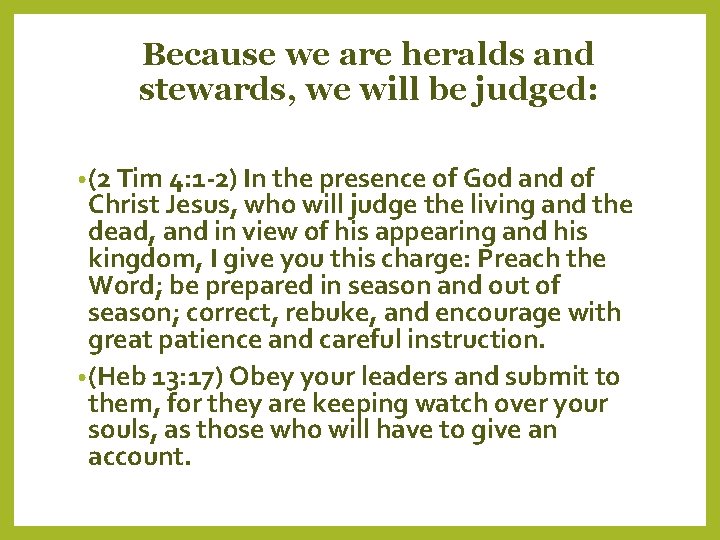 Because we are heralds and stewards, we will be judged:

• (2 Tim 4:1-2) In the presence of God and of Christ Jesus, who will judge the living and the dead, and in view of his appearing and his kingdom, I give you this charge: Preach the Word; be prepared in season and out of season; correct, rebuke, and encourage with great patience and careful instruction.

• (Heb 13:17) Obey your leaders and submit to them, for they are keeping watch over your souls, as those who will have to give an account.